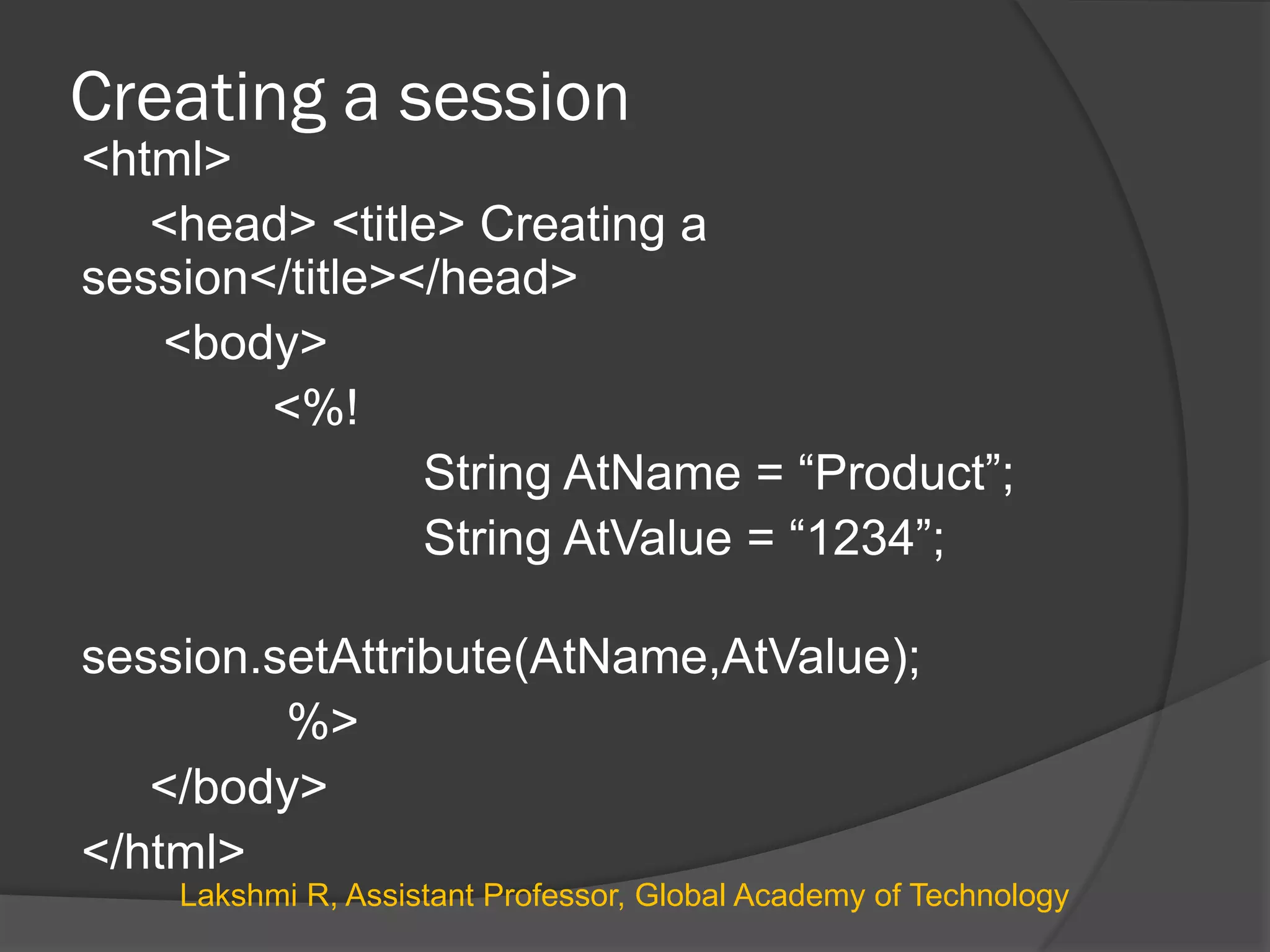 Creating a session

<html>
<head> <title> Creating a session</title></head>
<body>
<%!
String AtName = “Product”;
String AtValue = “1234”;

session.setAttribute(AtName,AtValue);
%>
</body>
</html>

Lakshmi R, Assistant Professor, Global Academy of Technology